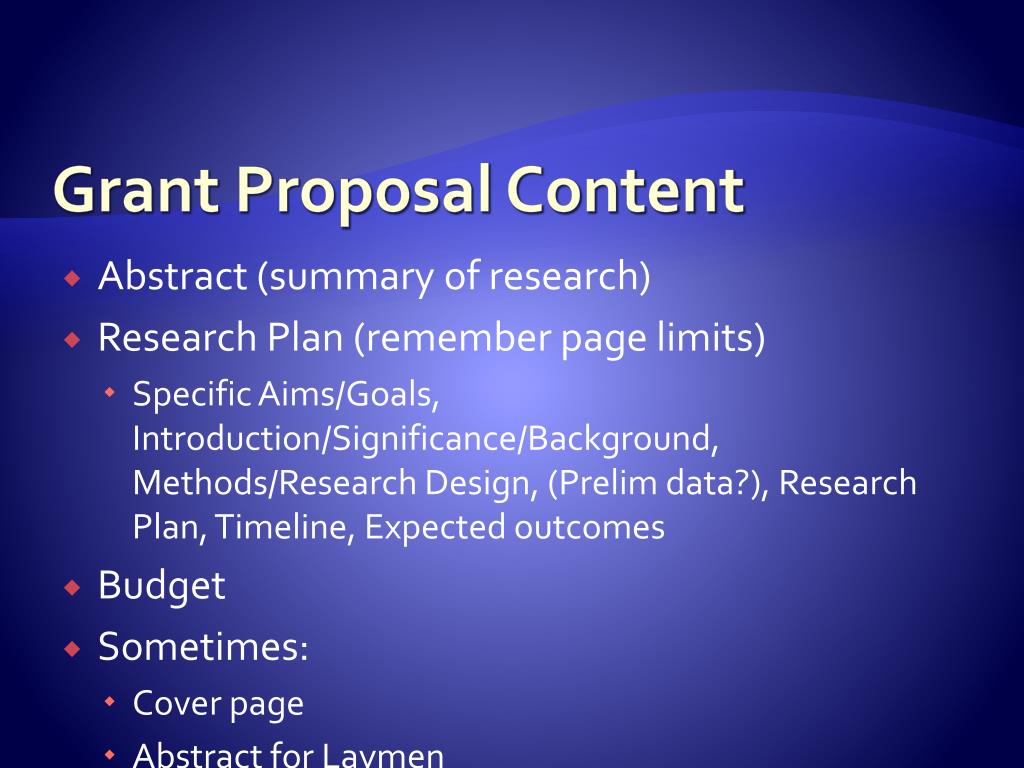 Grant Proposal Content

Abstract (summary of research)

Research Plan (remember page limits)

Specific Aims/Goals, Introduction/Significance/Background, Methods/Research Design, (Prelim data?), Research Plan, Timeline, Expected outcomes

Budget

Sometimes:

Cover page

Abstract for Laymen